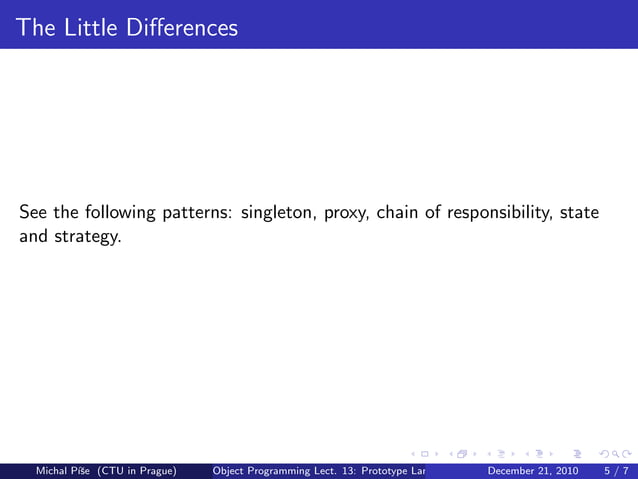 The Little Differences

See the following patterns: singleton, proxy, chain of responsibility, state and strategy.

Michal Píše (CTU in Prague) Object Programming Lect. 13: Prototype Lar December 21, 2010 5 / 7